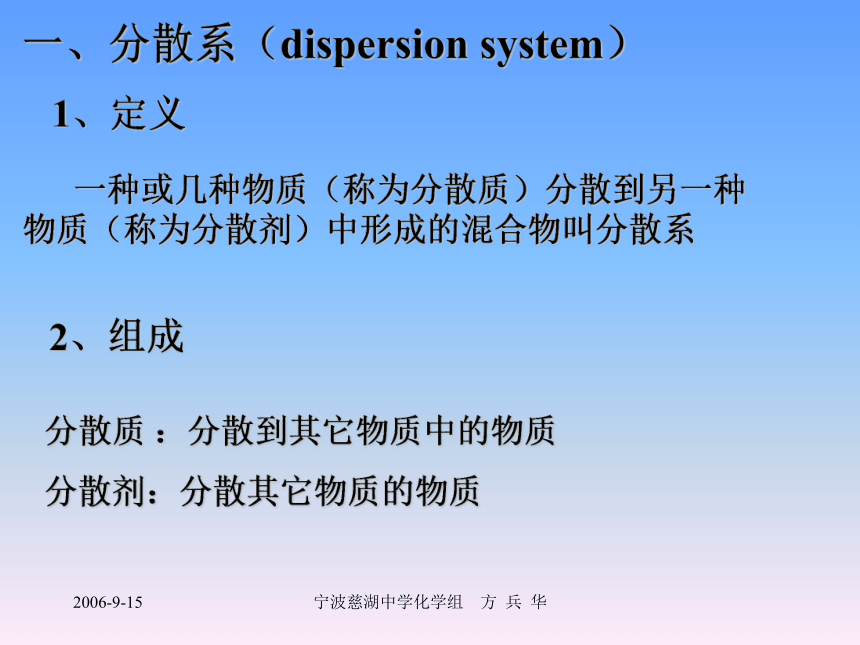 一、分散系（dispersion system）

1、定义

一种或几种物质（称为分散质）分散到另一种物质（称为分散剂）中形成的混合物叫分散系

2、组成

分散质 ：分散到其它物质中的物质

分散剂：分散其它物质的物质

2006-9-15

宁波慈湖中学化学组　方 兵 华